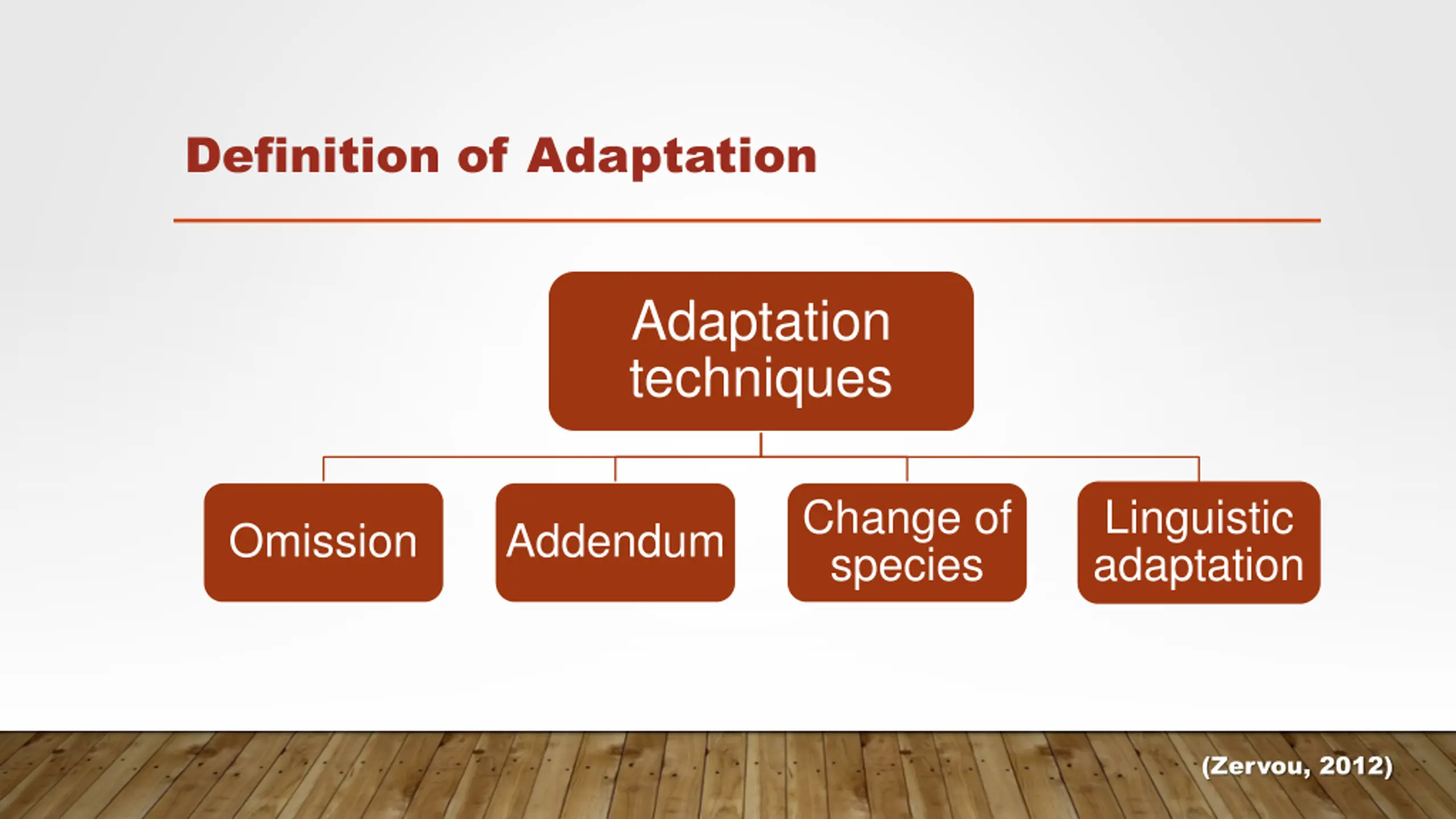 Definition of Adaptation

Adaptation techniques

Omission

Addendum

Change of species

Linguistic adaptation

(Zervou, 2012)